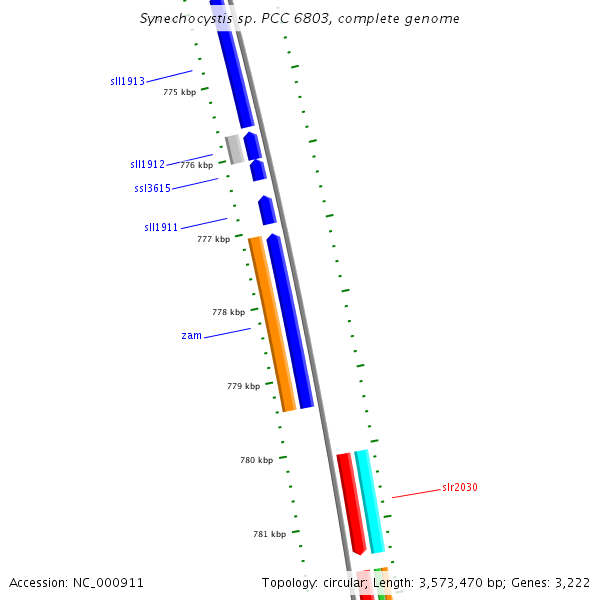 Synechocystis sp. PCC 6803, complete genome

sll1913

775 kbp

sll1912

776 kbp

ssl3615

sll1911

777 kbp

778 kbp

zam

779 kbp

780 kbp

slr2030

781 kbp

Accession: NC_000911

Topology: circular; Length: 3,573,470 bp; Genes: 3,222